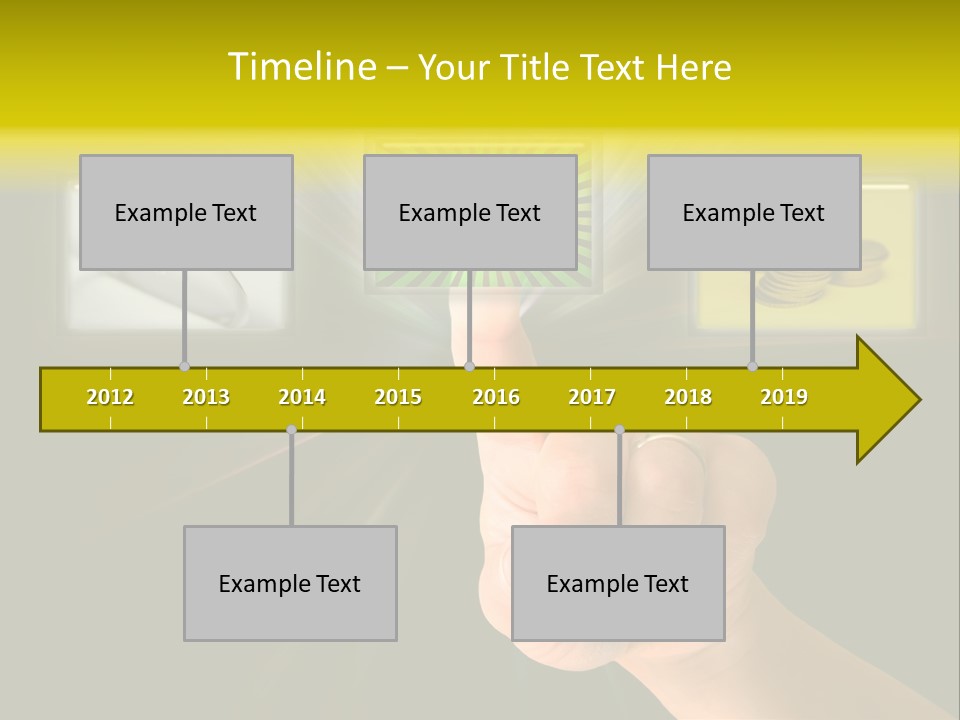 Timeline – Your Title Text Here

Example Text

Example Text

Example Text

2012 2013 2014 2015 2016 2017 2018 2019

Example Text

Example Text